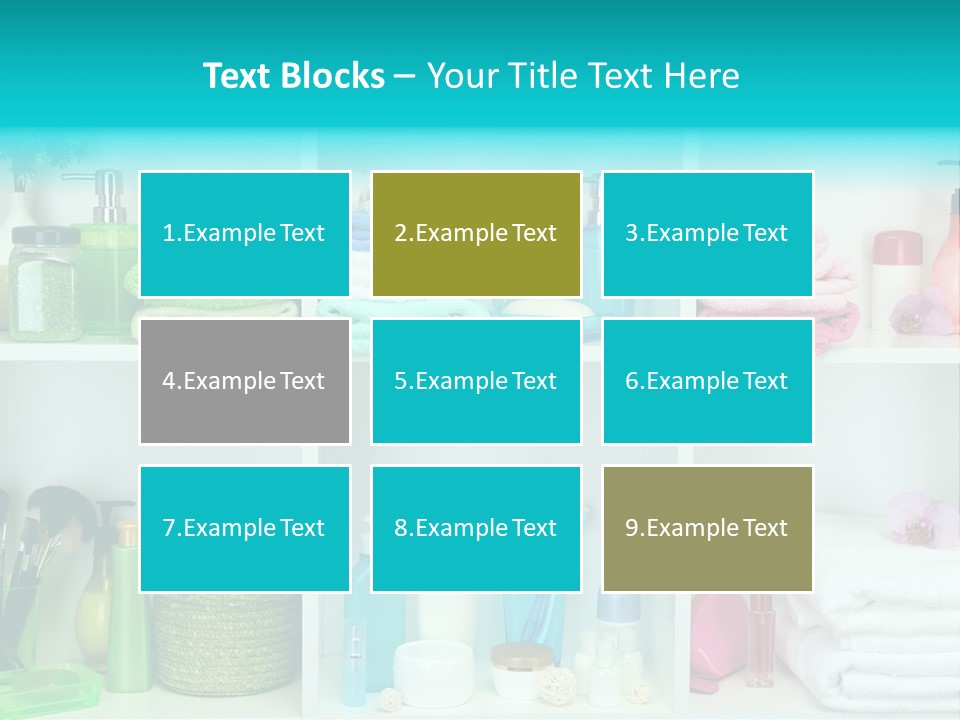 Text Blocks – Your Title Text Here

1.Example Text

2.Example Text

3.Example Text

4.Example Text

5.Example Text

6.Example Text

7.Example Text

8.Example Text

9.Example Text